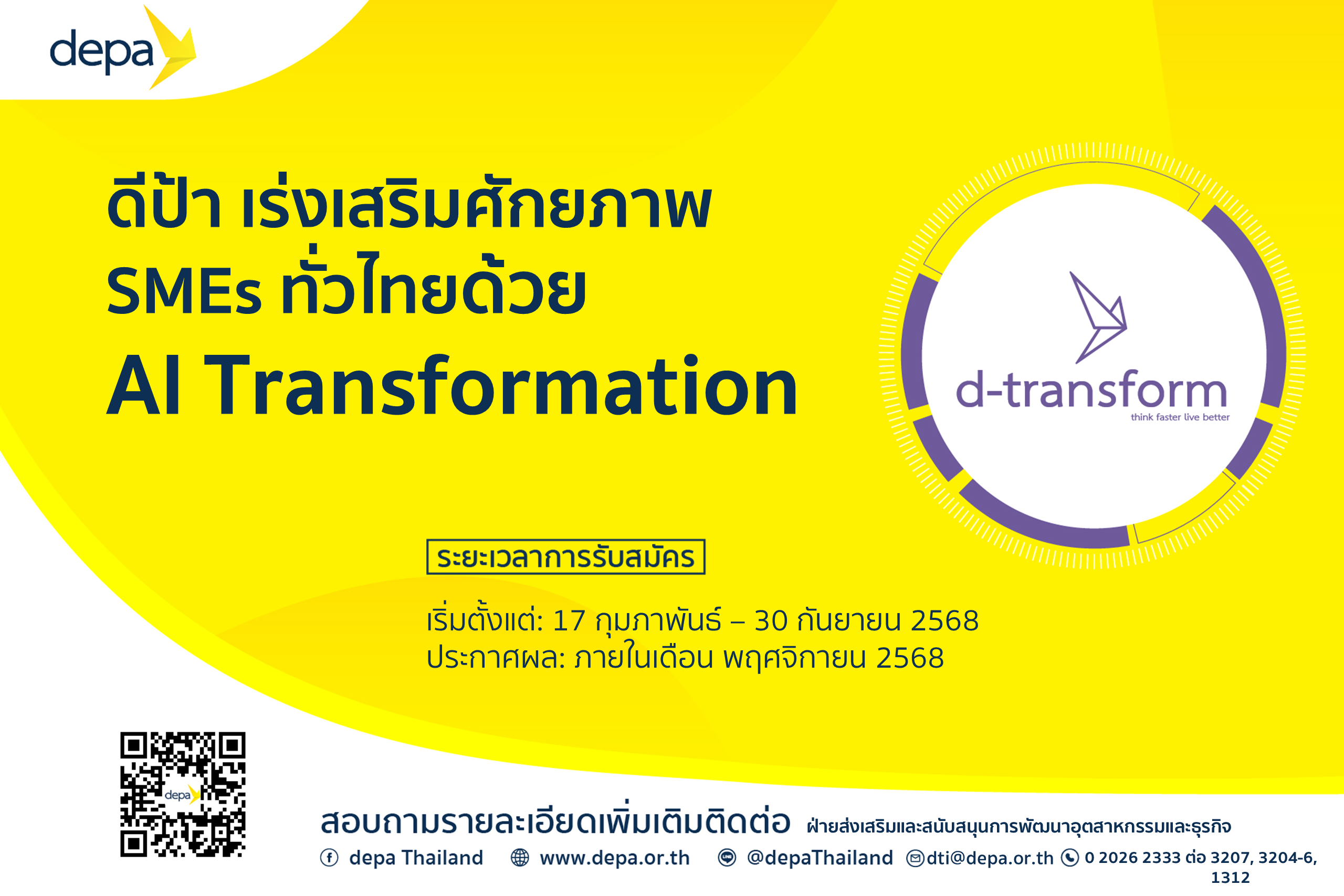 depa

ดีป้า เร่งเสริมศักยภาพ SMEs ทั่วไทยด้วย AI Transformation

d-transform
think faster live better

ระยะเวลาการรับสมัคร

เริ่มตั้งแต่: 17 กุมภาพันธ์ – 30 กันยายน 2568
ประกาศผล: ภายในเดือน พฤศจิกายน 2568

depa

สอบถามรายละเอียดเพิ่มเติมติดต่อ ฝ่ายส่งเสริมและสนับสนุนการพัฒนาอุตสาหกรรมและธุรกิจ

depa Thailand www.depa.or.th @depaThailand dti@depa.or.th 0 2026 2333 ต่อ 3207, 3204-6, 1312